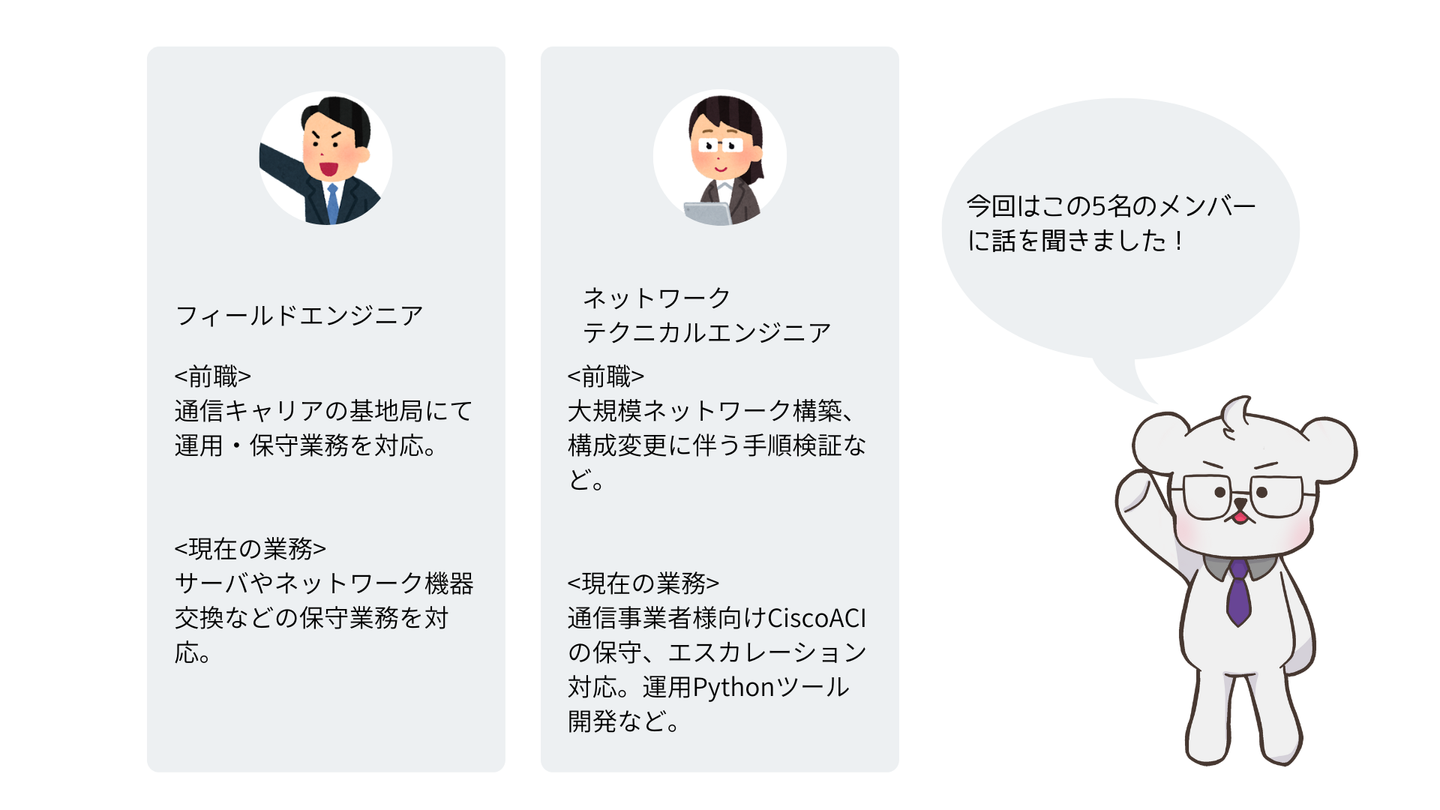 フィールドエンジニア

<前職>
通信キャリアの基地局にて運用・保守業務を対応。

<現在の業務>
サーバやネットワーク機器交換などの保守業務を対応。

ネットワーク
テクニカルエンジニア

<前職>
大規模ネットワーク構築、構成変更に伴う手順検証など。

<現在の業務>
通信事業者様向けCiscoACIの保守、エスカレーション対応。運用Pythonツール開発など。

今回はこの5名のメンバーに話を聞きました！